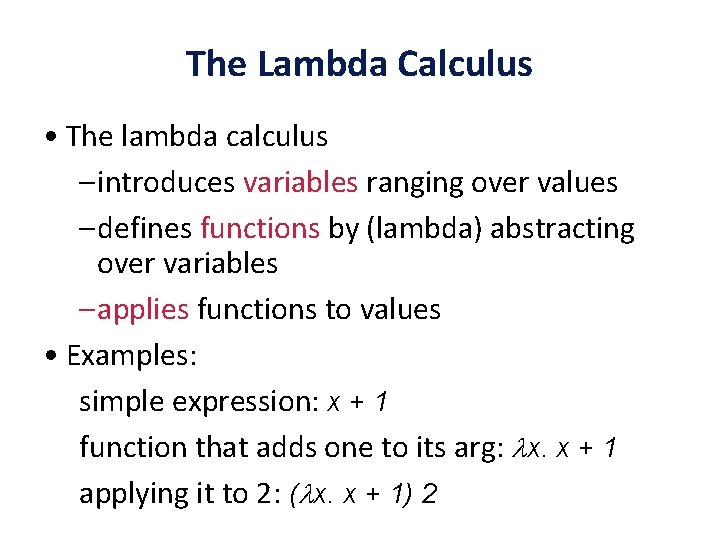 The Lambda Calculus

• The lambda calculus

–introduces variables ranging over values

–defines functions by (lambda) abstracting over variables

–applies functions to values

• Examples:

simple expression: $x + 1$

function that adds one to its arg: $\lambda x.\ x + 1$

applying it to 2: $(\lambda x.\ x + 1)\ 2$